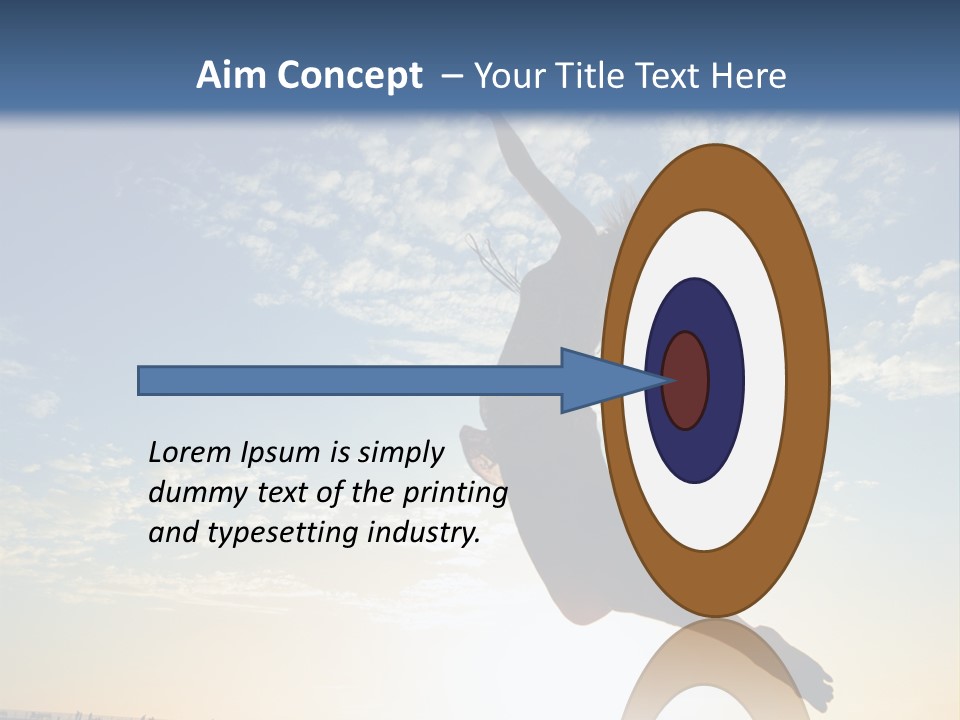 Aim Concept – Your Title Text Here

Lorem Ipsum is simply dummy text of the printing and typesetting industry.